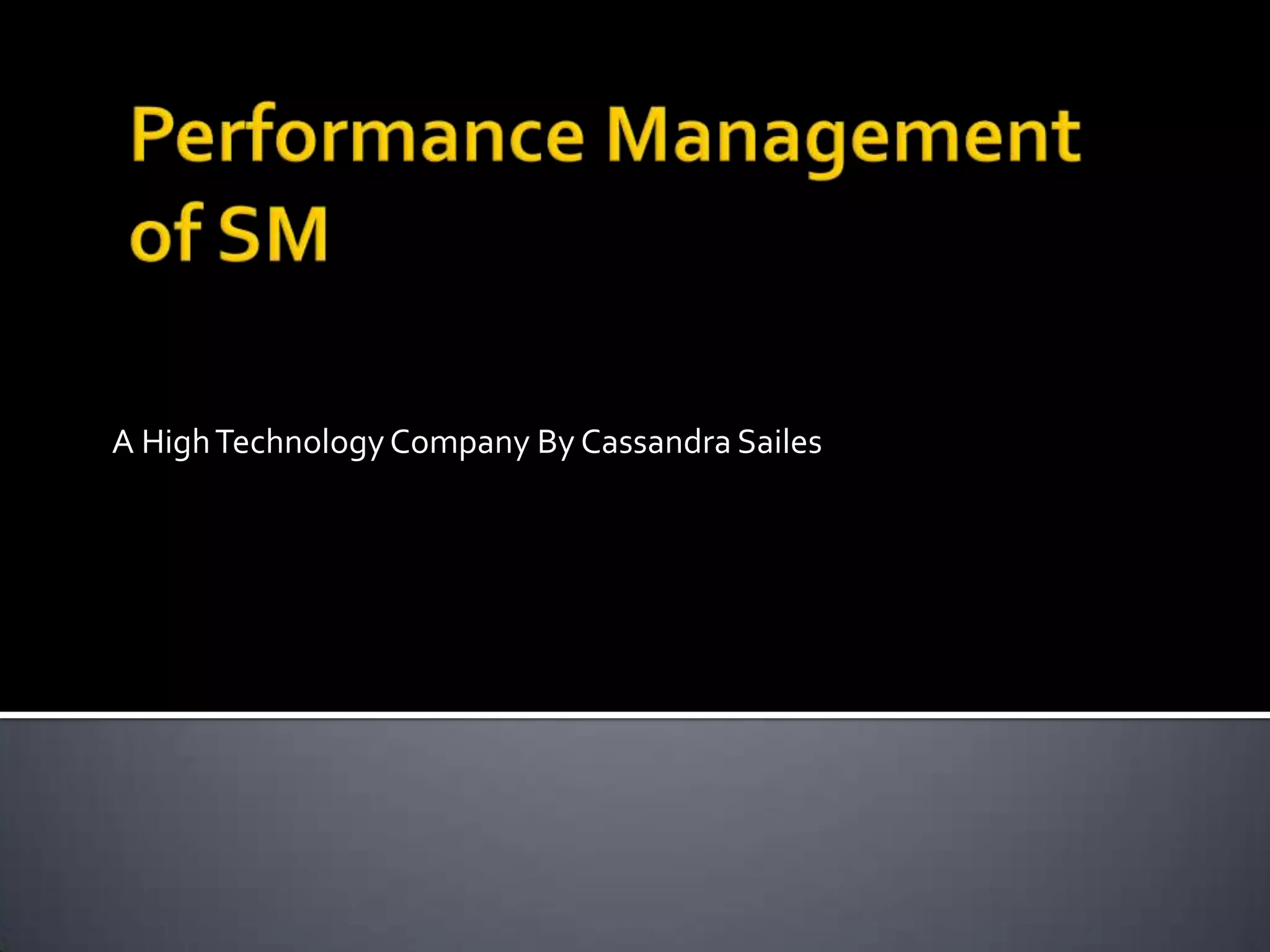 Performance Management of SM

A High Technology Company By Cassandra Sailes